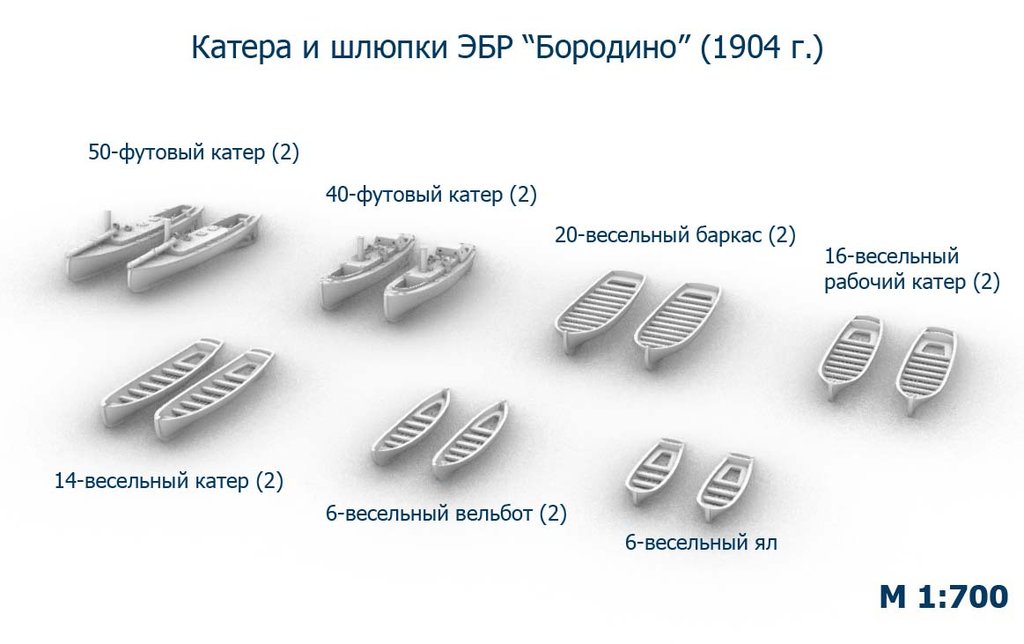 Катера и шлюпки ЭБР “Бородино” (1904 г.)

50-футовый катер (2)

40-футовый катер (2)

20-весельный баркас (2)

16-весельный рабочий катер (2)

14-весельный катер (2)

6-весельный вельбот (2)

6-весельный ял

М 1:700